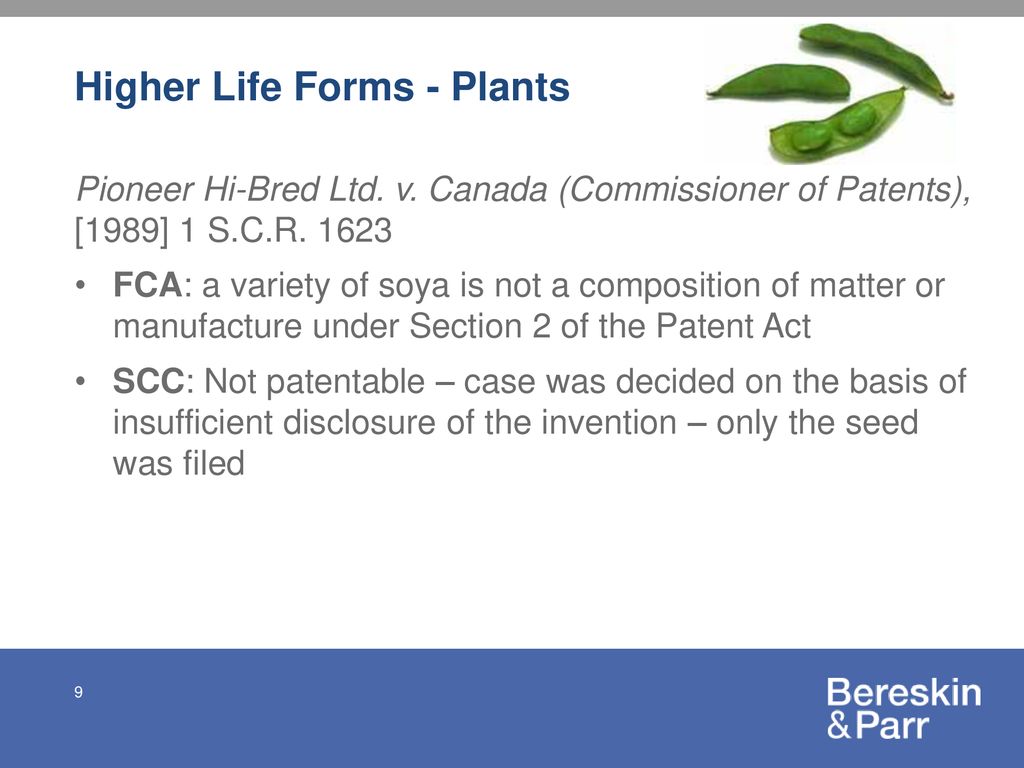 Higher Life Forms - Plants

Pioneer Hi-Bred Ltd. v. Canada (Commissioner of Patents), [1989] 1 S.C.R. 1623

• FCA: a variety of soya is not a composition of matter or manufacture under Section 2 of the Patent Act

• SCC: Not patentable – case was decided on the basis of insufficient disclosure of the invention – only the seed was filed

9

Bereskin & Parr